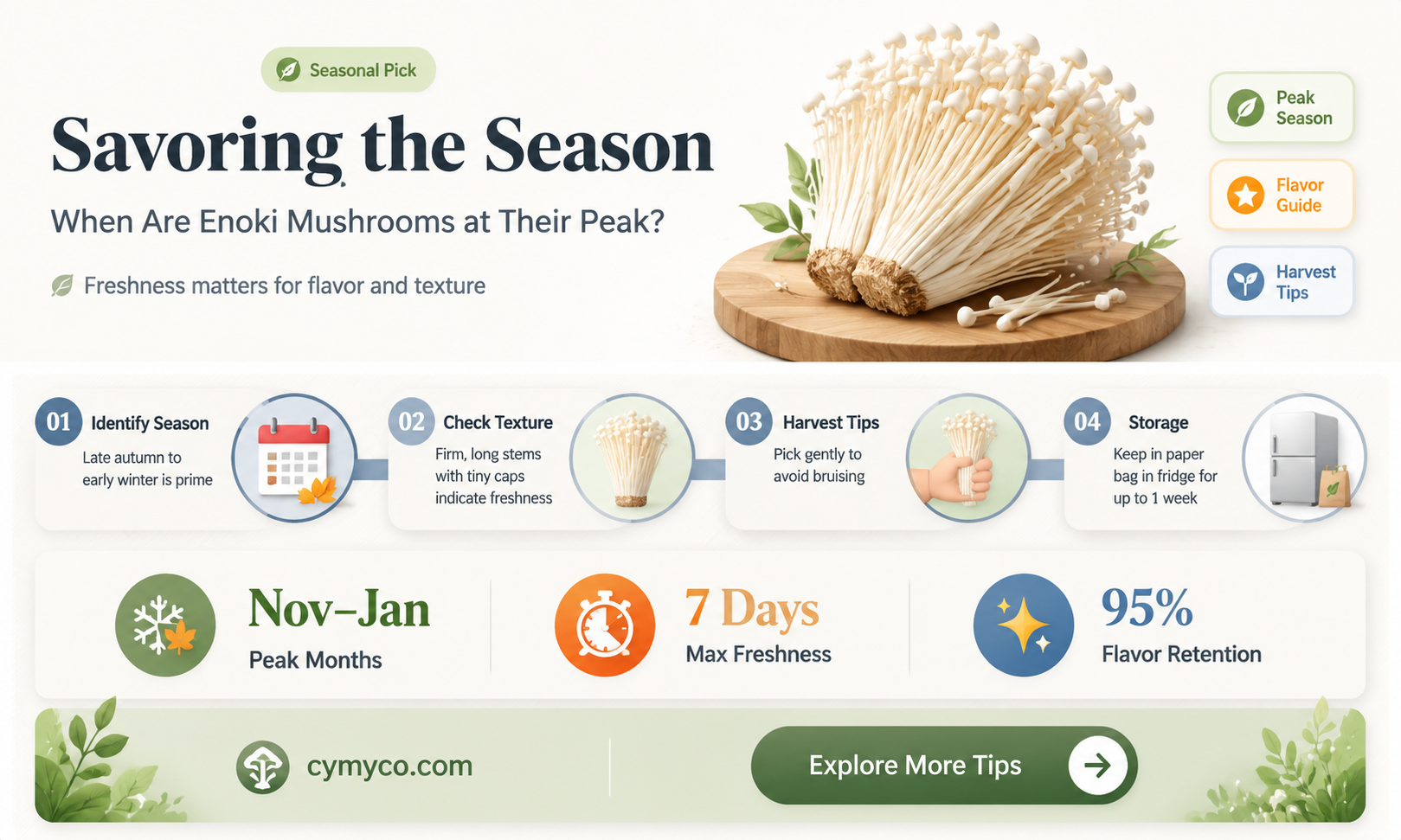 Seasonal Pick

Savoring the Season

When Are Enoki Mushrooms at Their Peak?

Freshness matters for flavor and texture

Peak Season

Flavor Guide

Harvest Tips

01 Identify Season
Late autumn to early winter is prime

02 Check Texture
Firm, long stems with tiny caps indicate freshness

03 Harvest Tips
Pick gently to avoid bruising

04 Storage
Keep in paper bag in fridge for up to 1 week

Nov–Jan
Peak Months

7 Days
Max Freshness

95%
Flavor Retention

cymyco.com

Explore More Tips